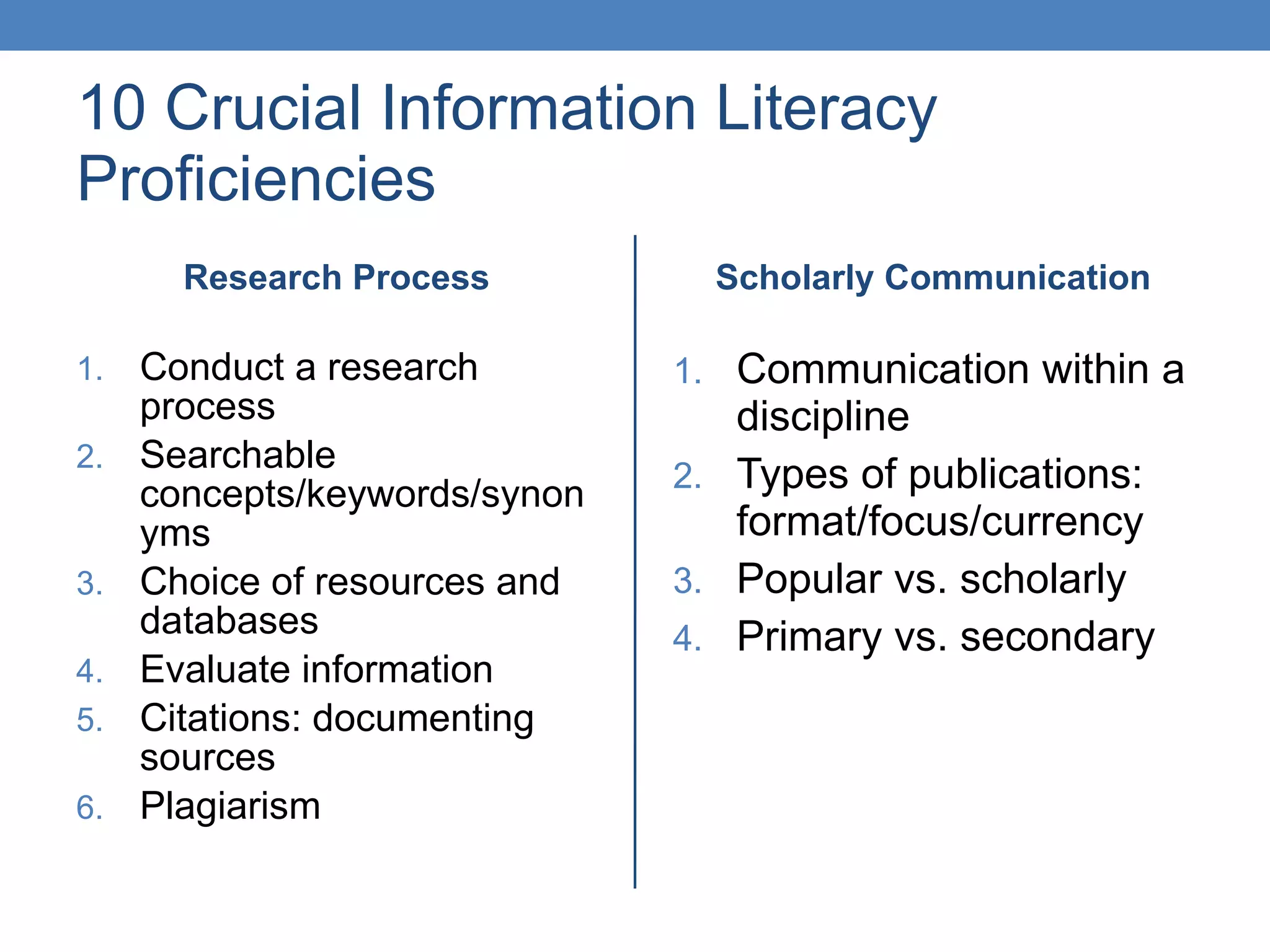 10 Crucial Information Literacy Proficiencies

Research Process

1. Conduct a research process
2. Searchable concepts/keywords/synonyms
3. Choice of resources and databases
4. Evaluate information
5. Citations: documenting sources
6. Plagiarism

Scholarly Communication

1. Communication within a discipline
2. Types of publications: format/focus/currency
3. Popular vs. scholarly
4. Primary vs. secondary